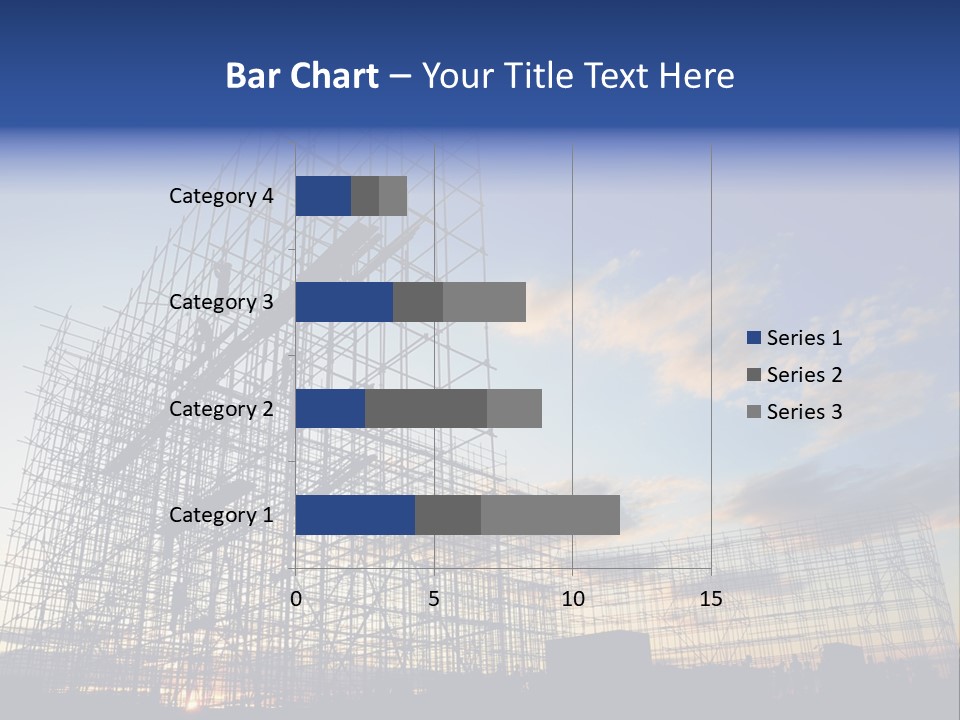 Bar Chart – Your Title Text Here

Category 4
Category 3
Category 2
Category 1

0
5
10
15

Series 1
Series 2
Series 3